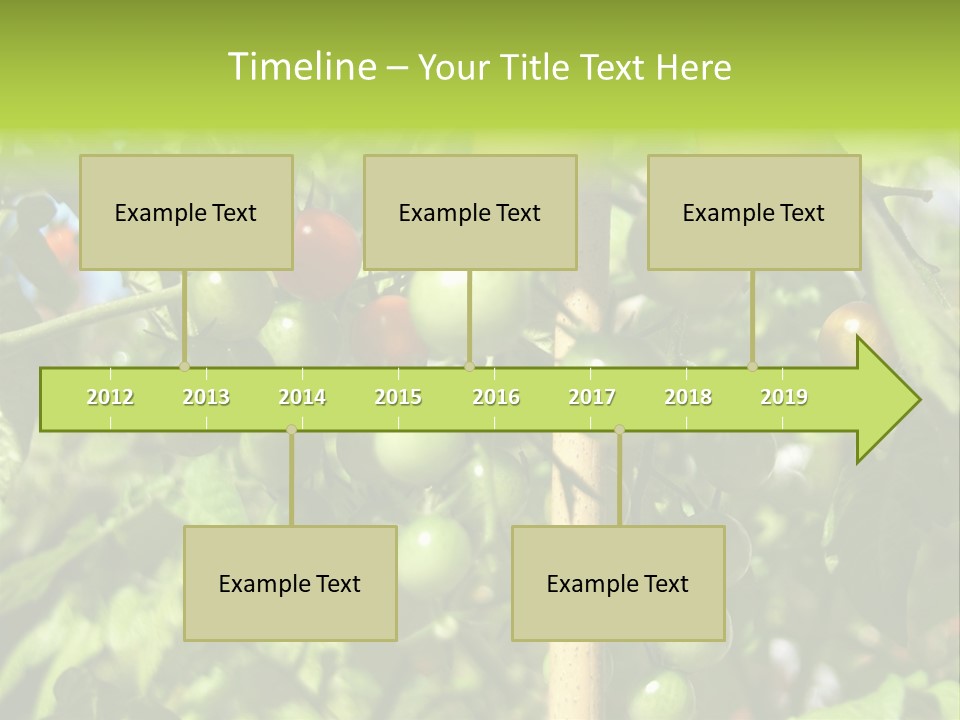 Timeline – Your Title Text Here

Example Text

Example Text

Example Text

2012 2013 2014 2015 2016 2017 2018 2019

Example Text

Example Text